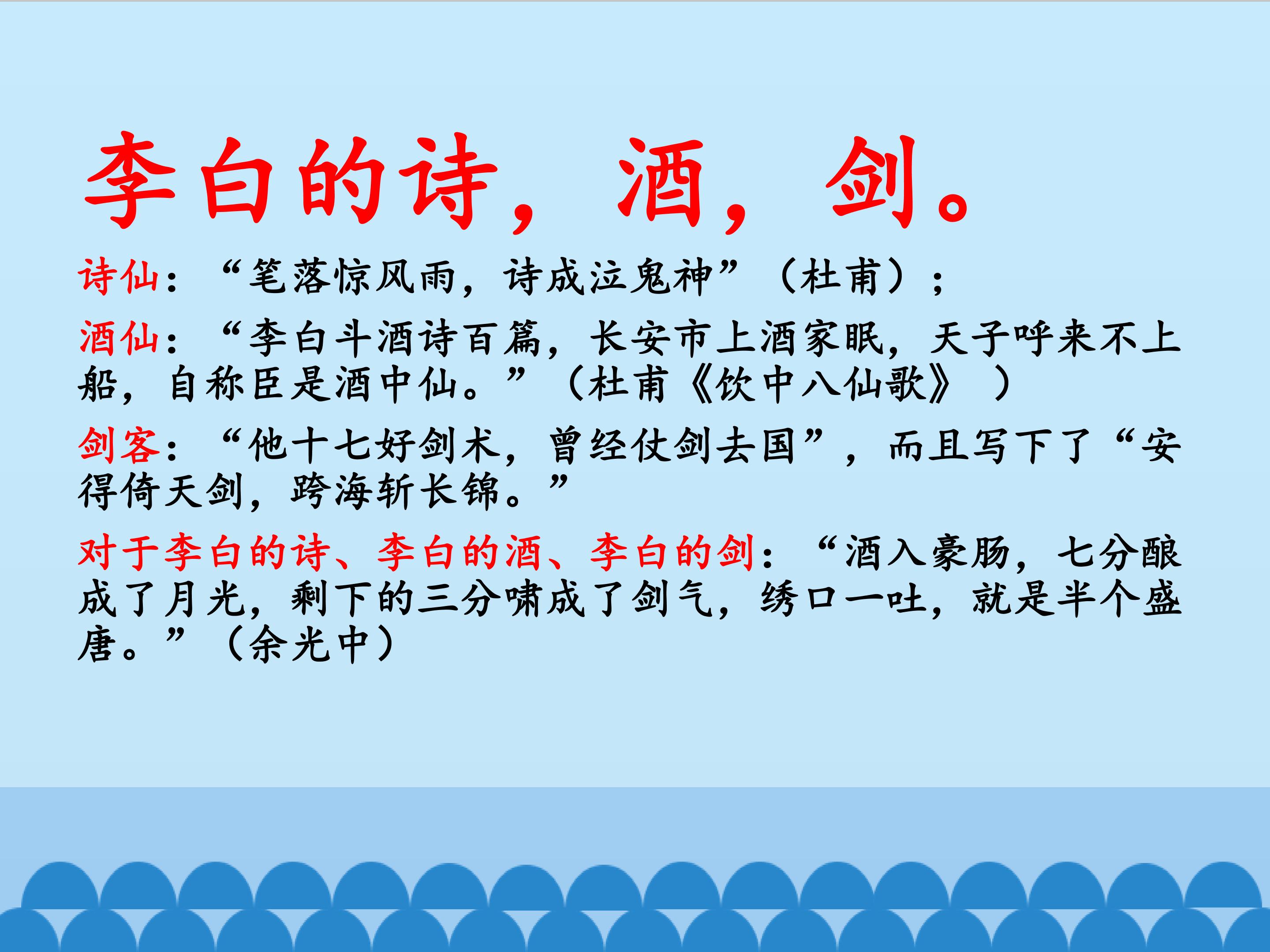 李白的诗，酒，剑。

诗仙：“笔落惊风雨，诗成泣鬼神”（杜甫）；

酒仙：“李白斗酒诗百篇，长安市上酒家眠，天子呼来不上船，自称臣是酒中仙。”（杜甫《饮中八仙歌》）

剑客：“他十七好剑术，曾经仗剑去国”，而且写下了“安得倚天剑，跨海斩长锦。”

对于李白的诗、李白的酒、李白的剑：“酒入豪肠，七分酿成了月光，剩下的三分啸成了剑气，绣口一吐，就是半个盛唐。”（余光中）